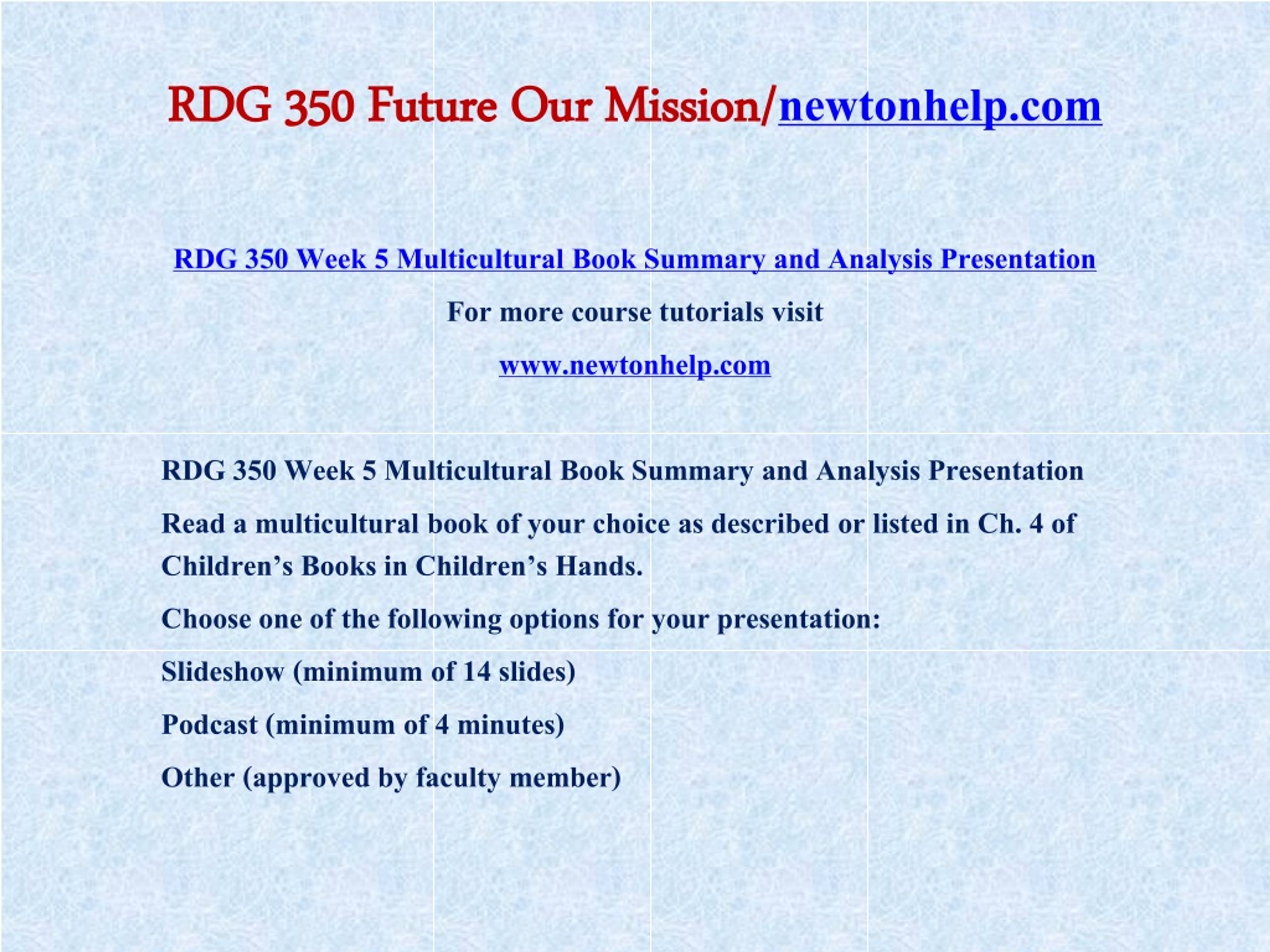 RDG 350 Future Our Mission/newtonhelp.com

RDG 350 Week 5 Multicultural Book Summary and Analysis Presentation

For more course tutorials visit

www.newtonhelp.com

RDG 350 Week 5 Multicultural Book Summary and Analysis Presentation

Read a multicultural book of your choice as described or listed in Ch. 4 of Children’s Books in Children’s Hands.

Choose one of the following options for your presentation:

Slideshow (minimum of 14 slides)

Podcast (minimum of 4 minutes)

Other (approved by faculty member)